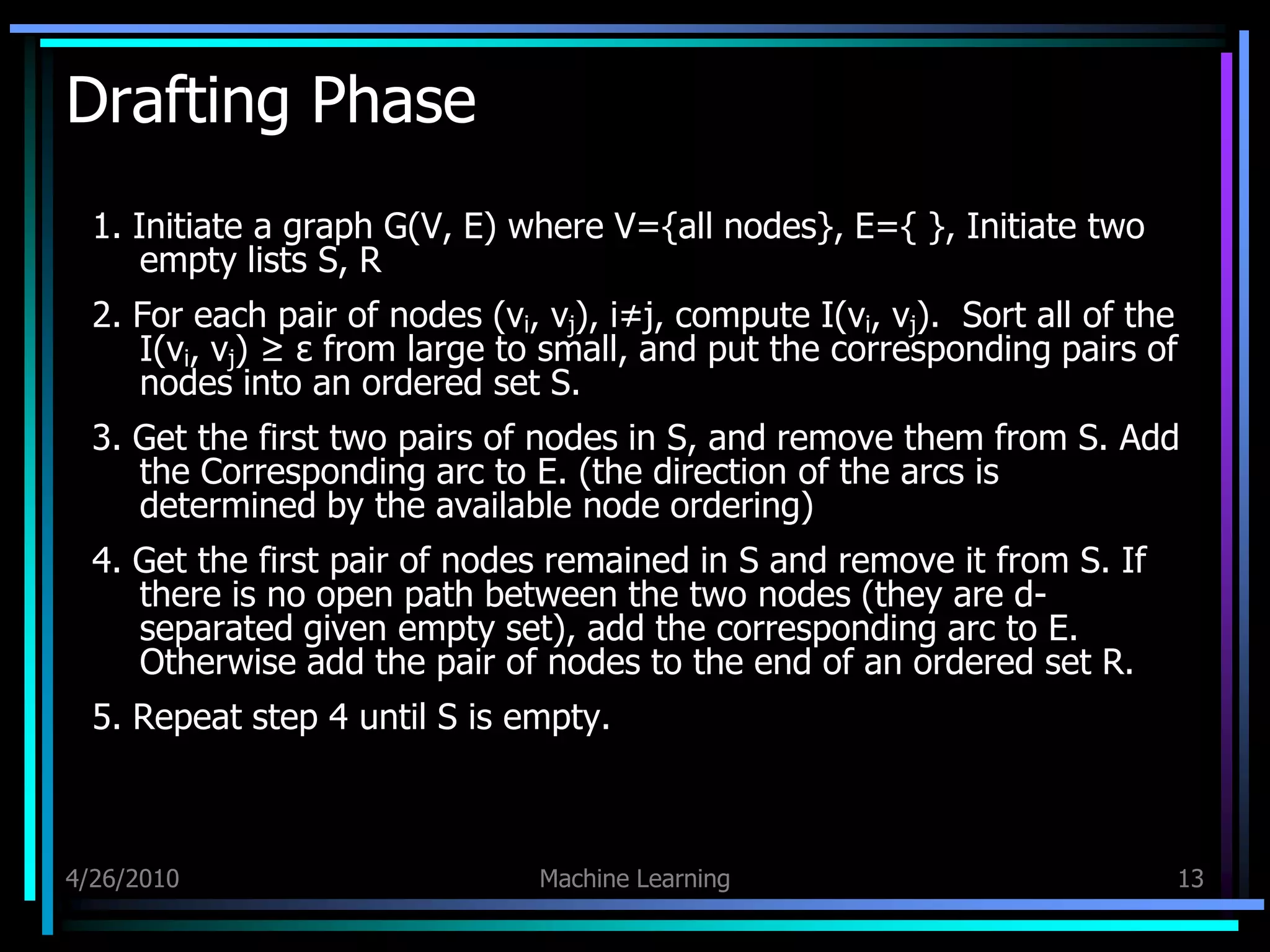 Drafting Phase

1. Initiate a graph G(V, E) where V={all nodes}, E={ }, Initiate two empty lists S, R

2. For each pair of nodes ($v_i$, $v_j$), i≠j, compute I($v_i$, $v_j$). Sort all of the I($v_i$, $v_j$) ≥ ε from large to small, and put the corresponding pairs of nodes into an ordered set S.

3. Get the first two pairs of nodes in S, and remove them from S. Add the Corresponding arc to E. (the direction of the arcs is determined by the available node ordering)

4. Get the first pair of nodes remained in S and remove it from S. If there is no open path between the two nodes (they are d-separated given empty set), add the corresponding arc to E. Otherwise add the pair of nodes to the end of an ordered set R.

5. Repeat step 4 until S is empty.

4/26/2010

Machine Learning

13